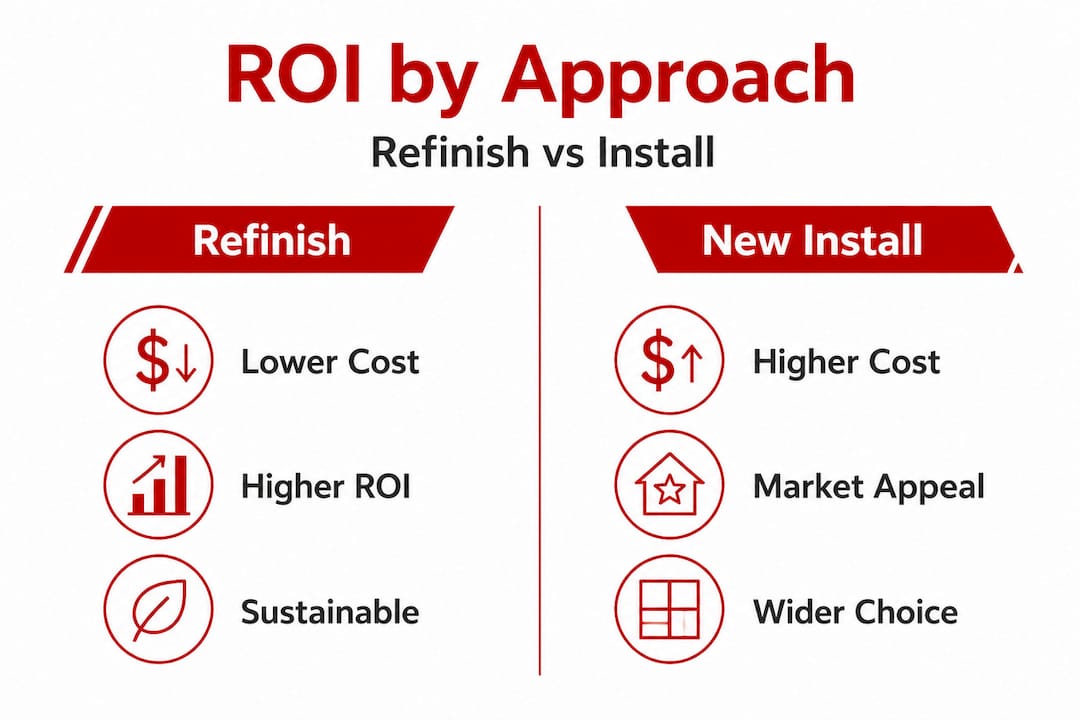 ROI by Approach

Refinish vs Install

Refinish

$↓ Lower Cost

Higher ROI

Sustainable

New Install

$↑ Higher Cost

Market Appeal

Wider Choice